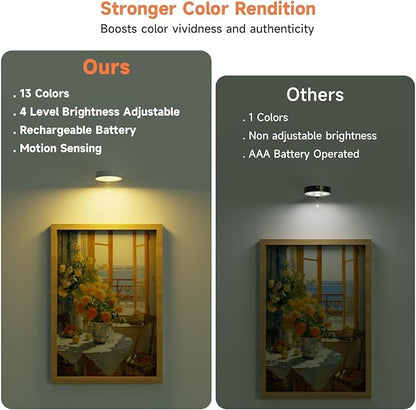 Stronger Color Rendition
Boosts color vividness and authenticity

Ours
. 13 Colors
. 4 Level Brightness Adjustable
. Rechargeable Battery
. Motion Sensing

Others
. 1 Colors
. Non adjustable brightness
. AAA Battery Operated